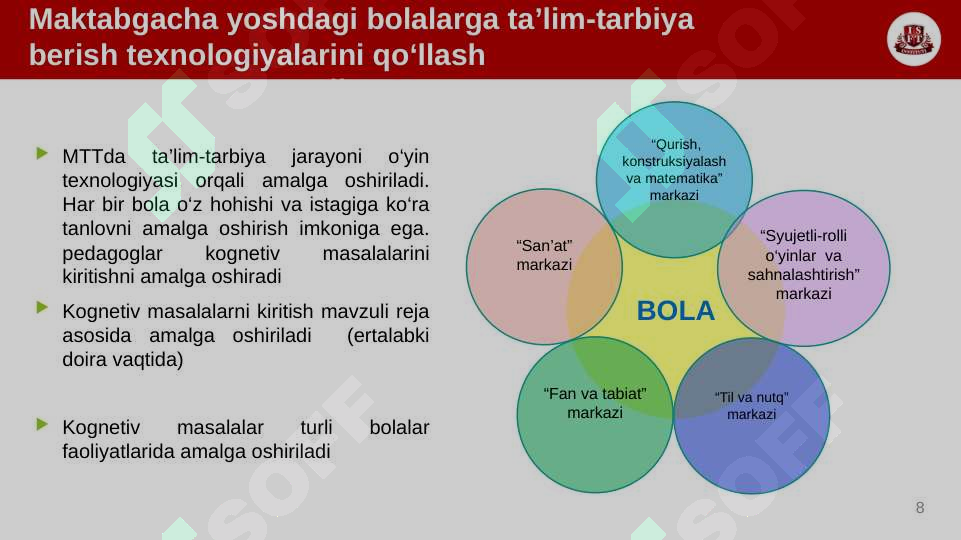 Maktabgacha yoshdagi bolalarga ta’lim-tarbiya berish texnologiyalarini qo‘llash

MTTda ta’lim-tarbiya jarayoni o‘yin texnologiyasi orqali amalga oshiriladi. Har bir bola o‘z hohishi va istagiga ko‘ra tanlovni amalga oshirish imkoniga ega. pedagoglar kognetiv masalalarini kiritishni amalga oshiradi

Kognetiv masalalarni kiritish mavzuli reja asosida amalga oshiriladi (ertalabki doira vaqtida)

Kognetiv masalalar turli bolalar faoliyatlarida amalga oshiriladi

“Qurish, konstruksiyalash va matematika” markazi

“San’at” markazi

“Syujetli-rolli o‘yinlar va sahnalashtirish” markazi

BOLA

“Fan va tabiat” markazi

“Til va nutq” markazi

8